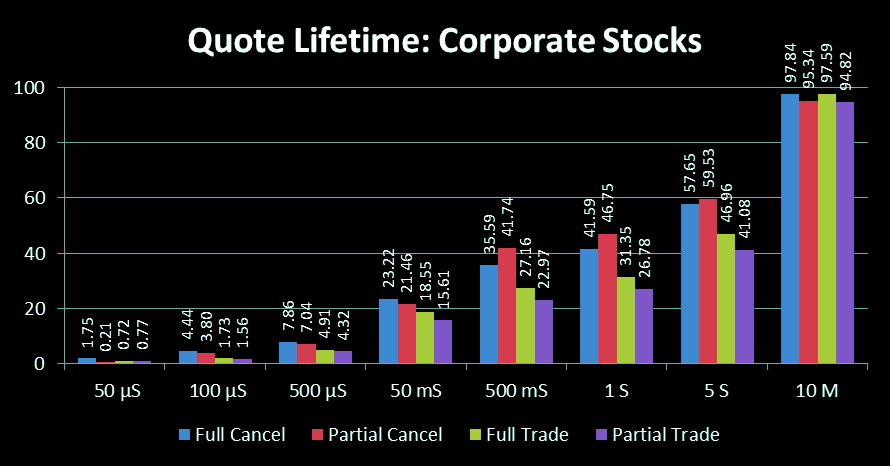 Quote Lifetime: Corporate Stocks

100
80
60
40
20
0

1.75 0.21 0.72 0.77
4.44 3.80 1.73 1.56
7.86 7.04 4.91 4.32
23.22 21.46 18.55 15.61
35.59 41.74 27.16 22.97
41.59 46.75 31.35 26.78
57.65 59.53 46.96 41.08
97.84 95.34 97.59 94.82

50 µS
100 µS
500 µS
50 mS
500 mS
1 S
5 S
10 M

Full Cancel
Partial Cancel
Full Trade
Partial Trade